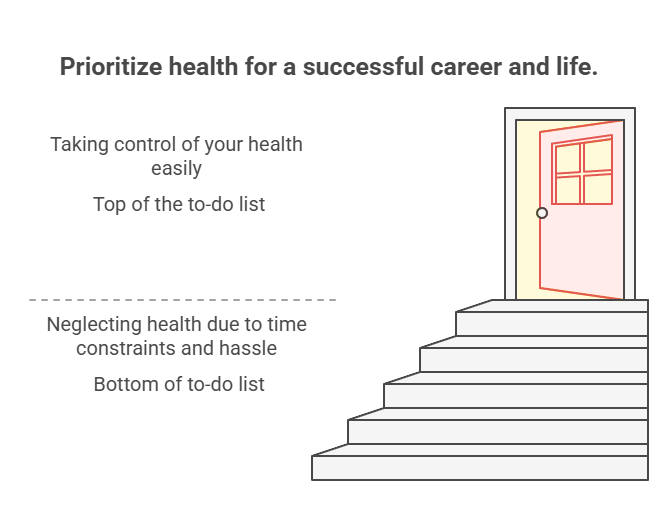 Prioritize health for a successful career and life.

Taking control of your health easily

Top of the to-do list

Neglecting health due to time constraints and hassle

Bottom of to-do list